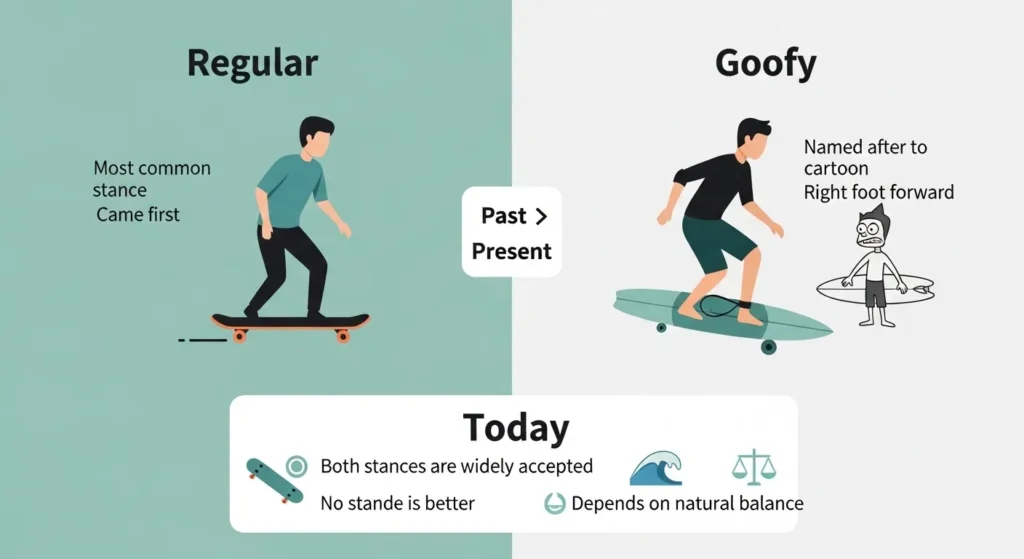 Regular

Most common stance
Came first

Past >
Present

Goofy

Named after to cartoon
Right foot forward

Today

Both stances are widely accepted

No stande is better

Depends on natural balance